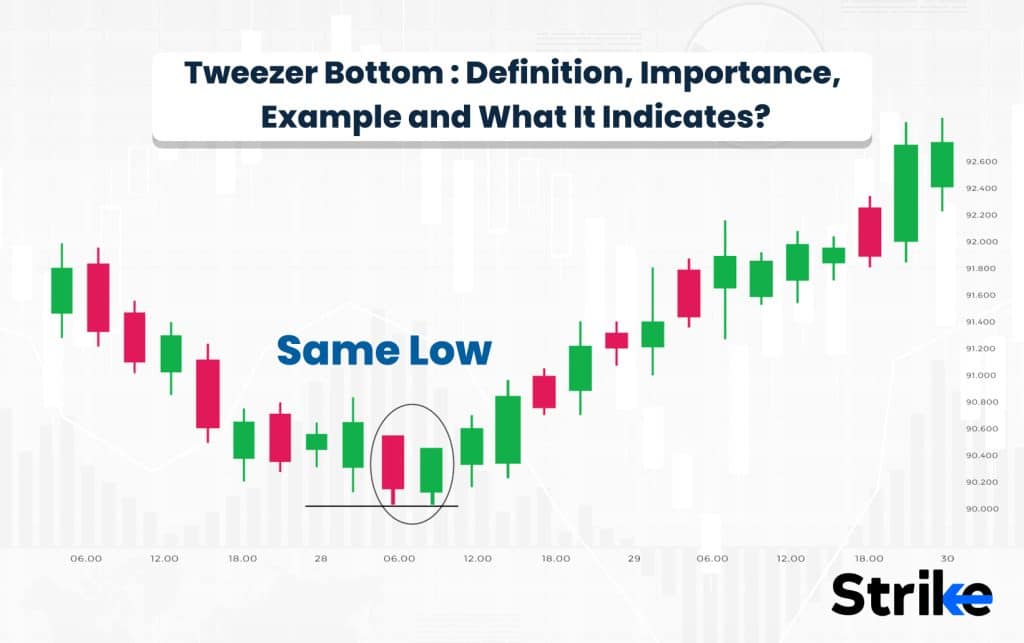 Tweezer Bottom : Definition, Importance, Example and What It Indicates?

Same Low

92.600
92.400
92.200
92.000
91.800
91.600
91.400
91.200
91.000
90.800
90.600
90.400
90.200
90.000

06.00 12.00 18.00 28 06.00 12.00 18.00 29 06.00 12.00 18.00 30

Strike